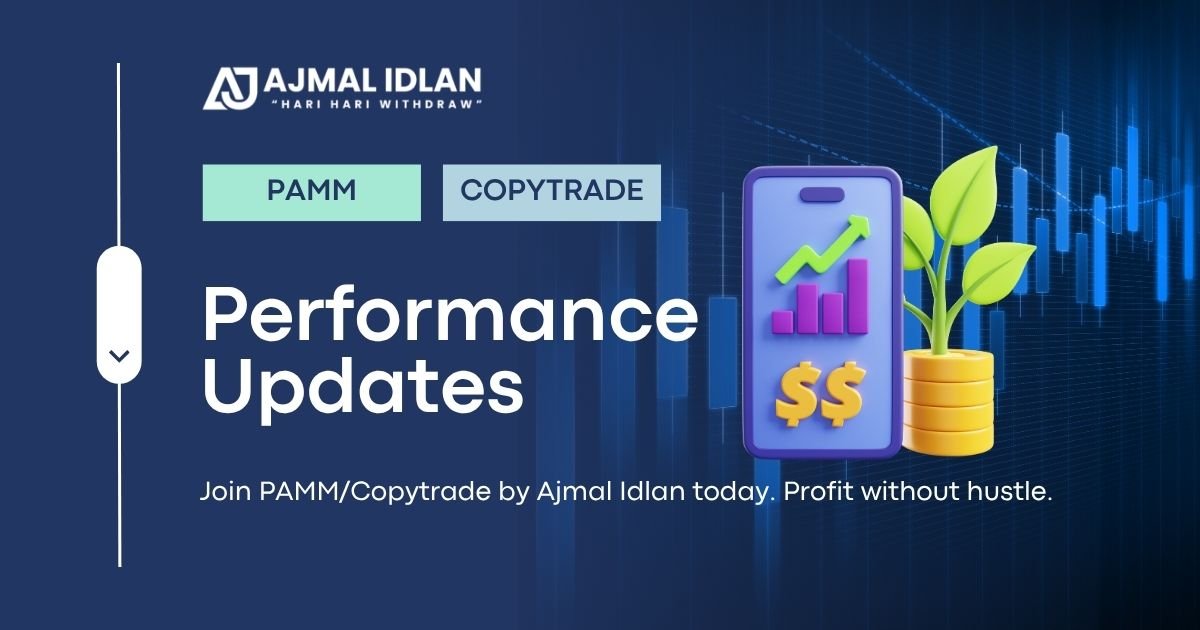 AJ AJMAL IDLAN
"HARI HARI WITHDRAW"

PAMM

COPYTRADE

Performance Updates

$$

Join PAMM/Copytrade by Ajmal Idlan today. Profit without hustle.